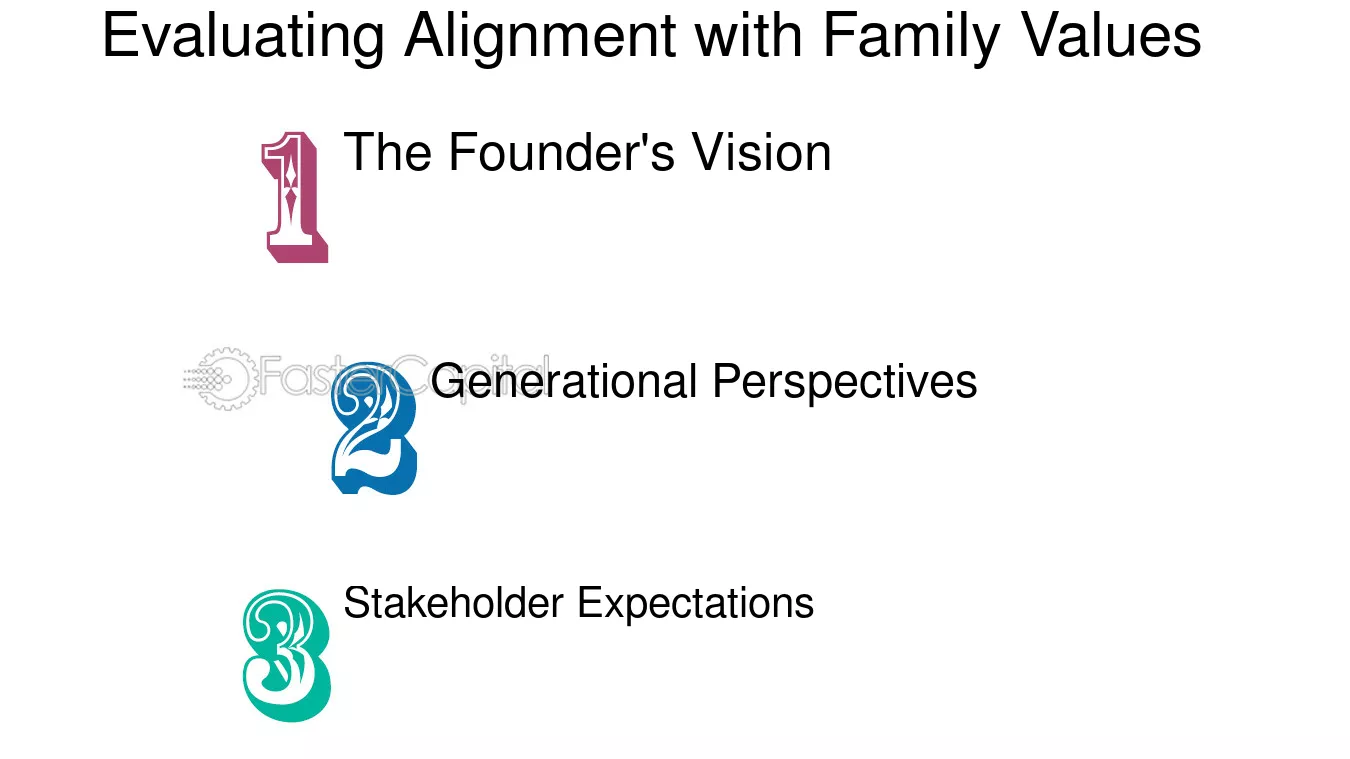 Evaluating Alignment with Family Values

1 The Founder's Vision

2 Generational Perspectives

3 Stakeholder Expectations

FasterCapital